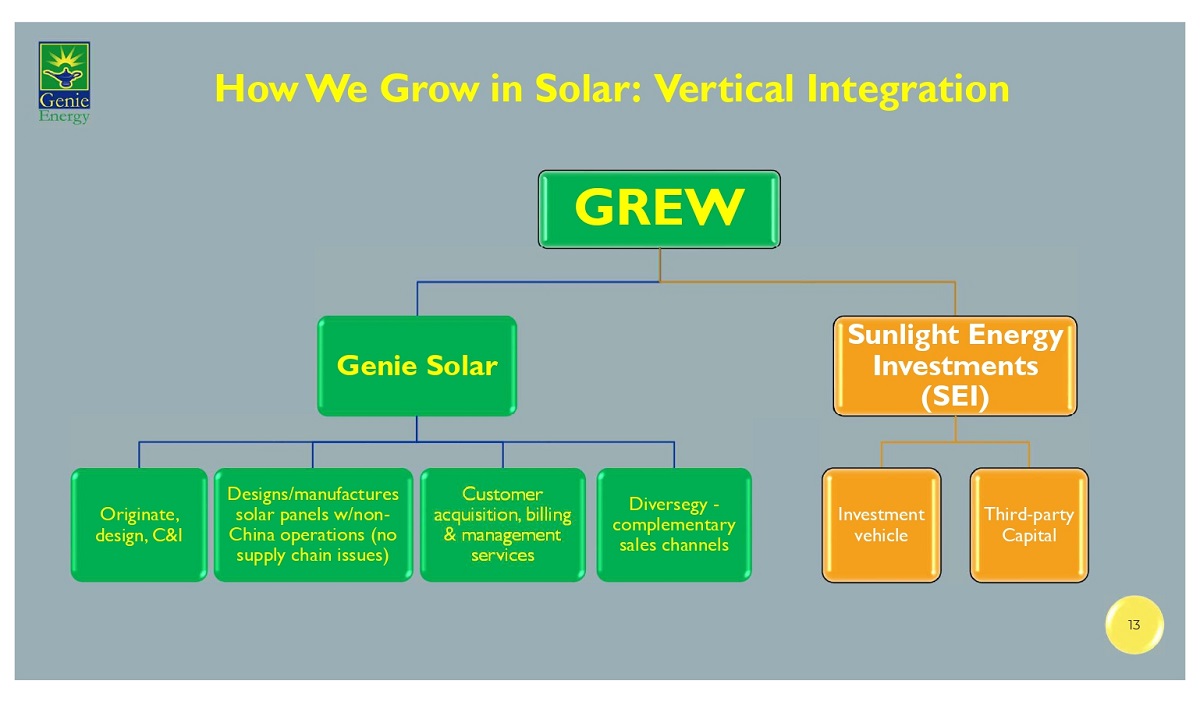 Genie Energy

How We Grow in Solar: Vertical Integration

GREW

Genie Solar

Sunlight Energy Investments (SEI)

Originate, design, C&I

Designs/manufactures solar panels w/non-China operations (no supply chain issues)

Customer acquisition, billing & management services

Diversegy - complementary sales channels

Investment vehicle

Third-party Capital

13